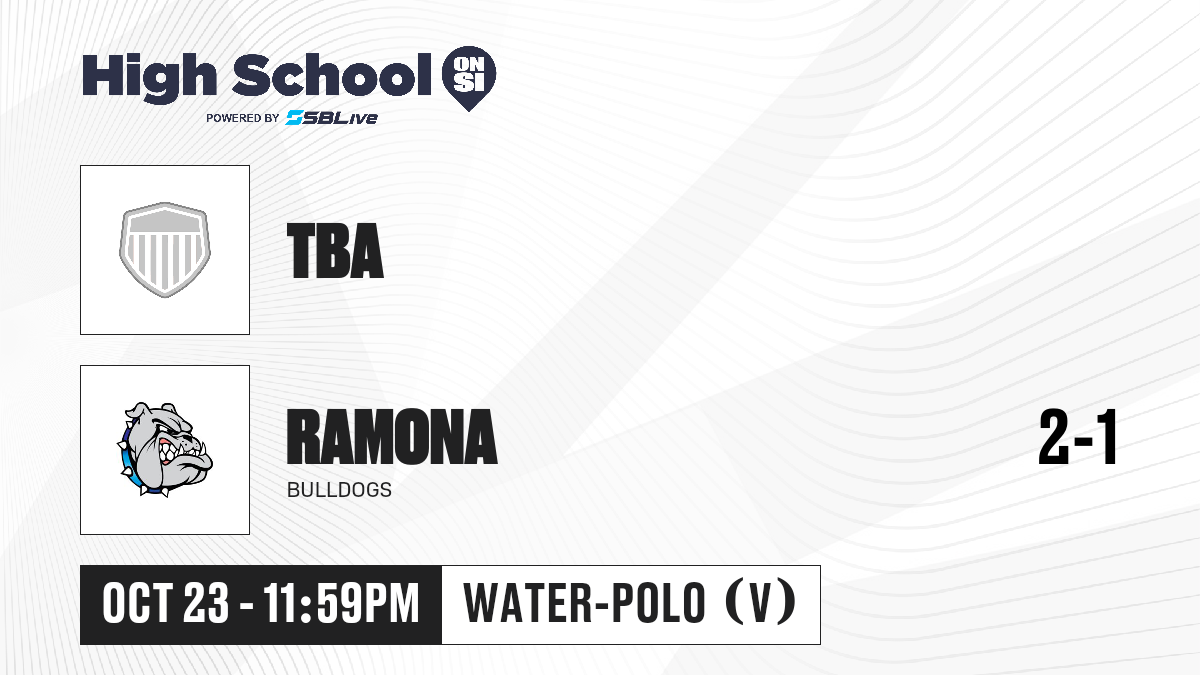 High School ON SI
POWERED BY SBLive

TBA

RAMONA
BULLDOGS

2-1

OCT 23 - 11:59PM
WATER-POLO (V)